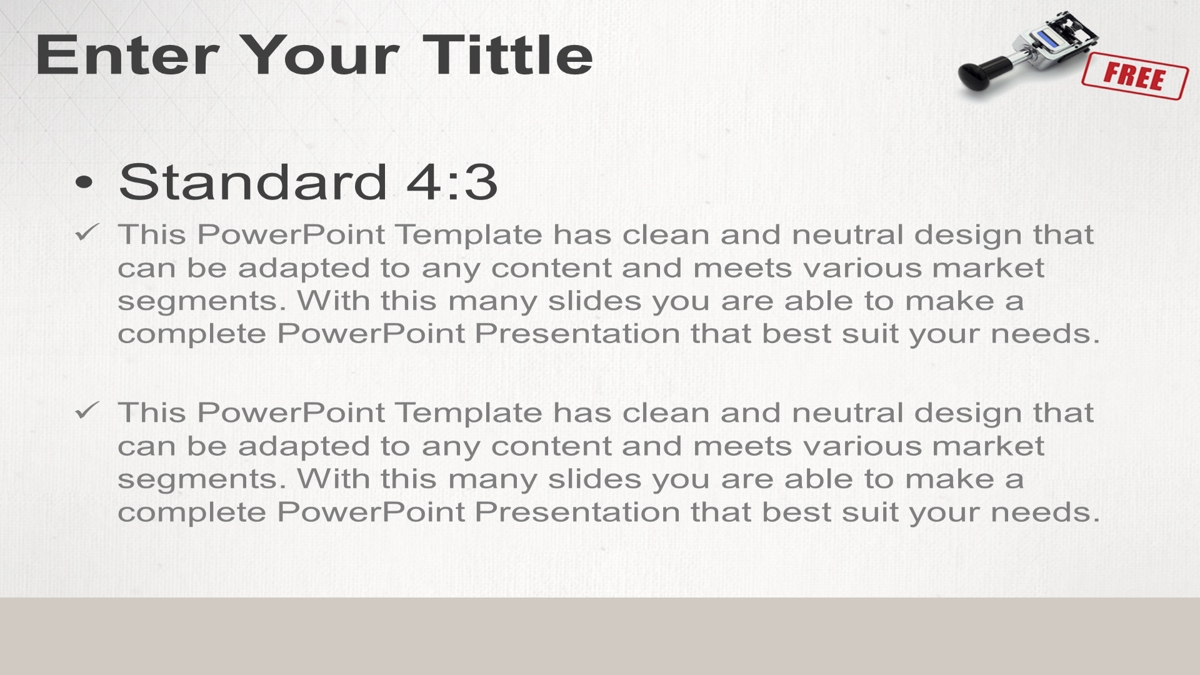 Enter Your Tittle

FREE

• Standard 4:3

✓ This PowerPoint Template has clean and neutral design that can be adapted to any content and meets various market segments. With this many slides you are able to make a complete PowerPoint Presentation that best suit your needs.

✓ This PowerPoint Template has clean and neutral design that can be adapted to any content and meets various market segments. With this many slides you are able to make a complete PowerPoint Presentation that best suit your needs.